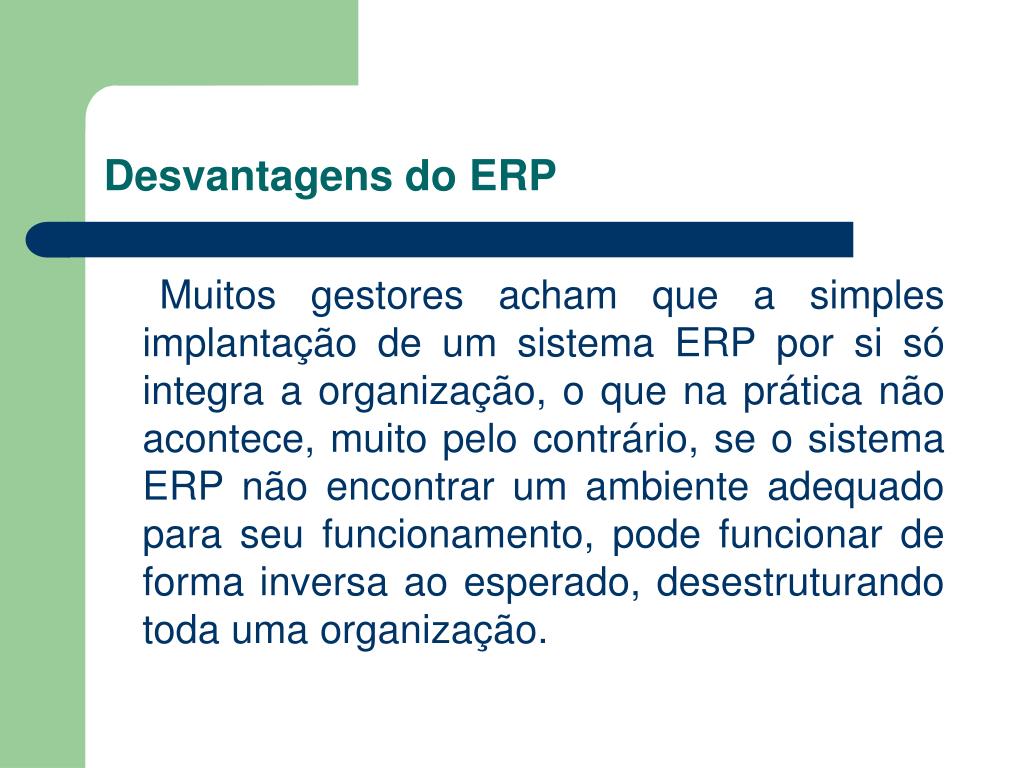 Desvantagens do ERP

Muitos gestores acham que a simples implantação de um sistema ERP por si só integra a organização, o que na prática não acontece, muito pelo contrário, se o sistema ERP não encontrar um ambiente adequado para seu funcionamento, pode funcionar de forma inversa ao esperado, desestruturando toda uma organização.